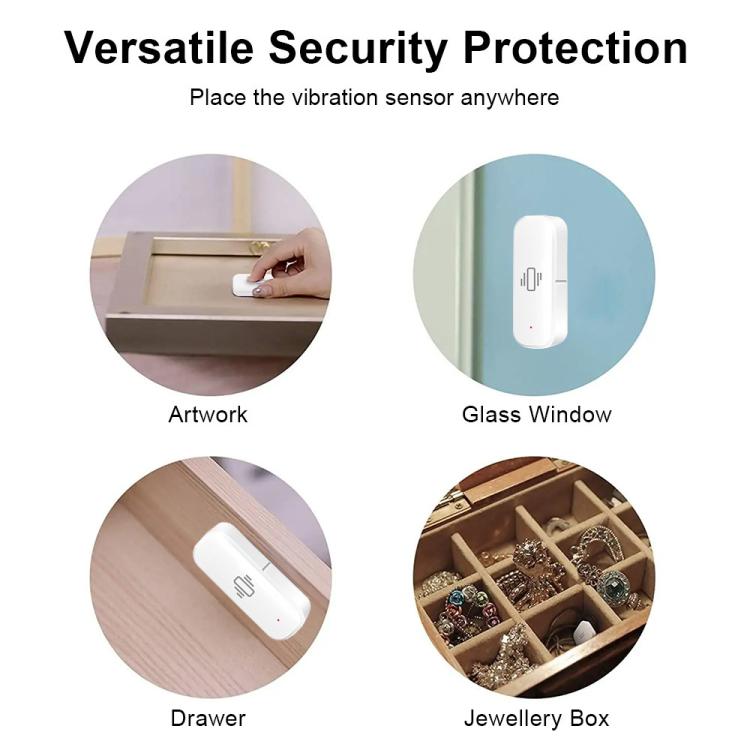 Versatile Security Protection

Place the vibration sensor anywhere

Artwork

Glass Window

Drawer

Jewellery Box